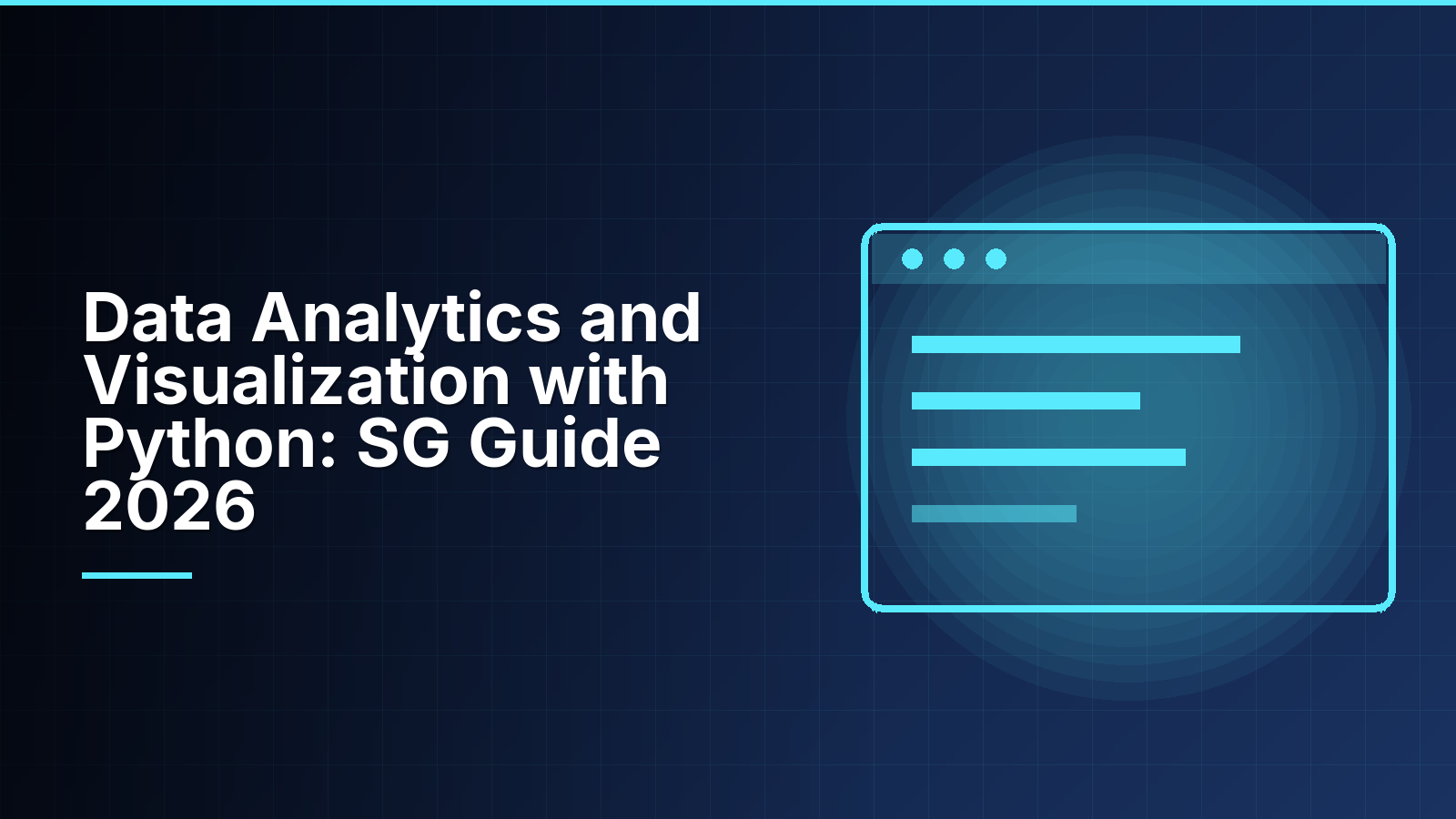 Data Analytics and Visualization with Python: SG Guide 2026